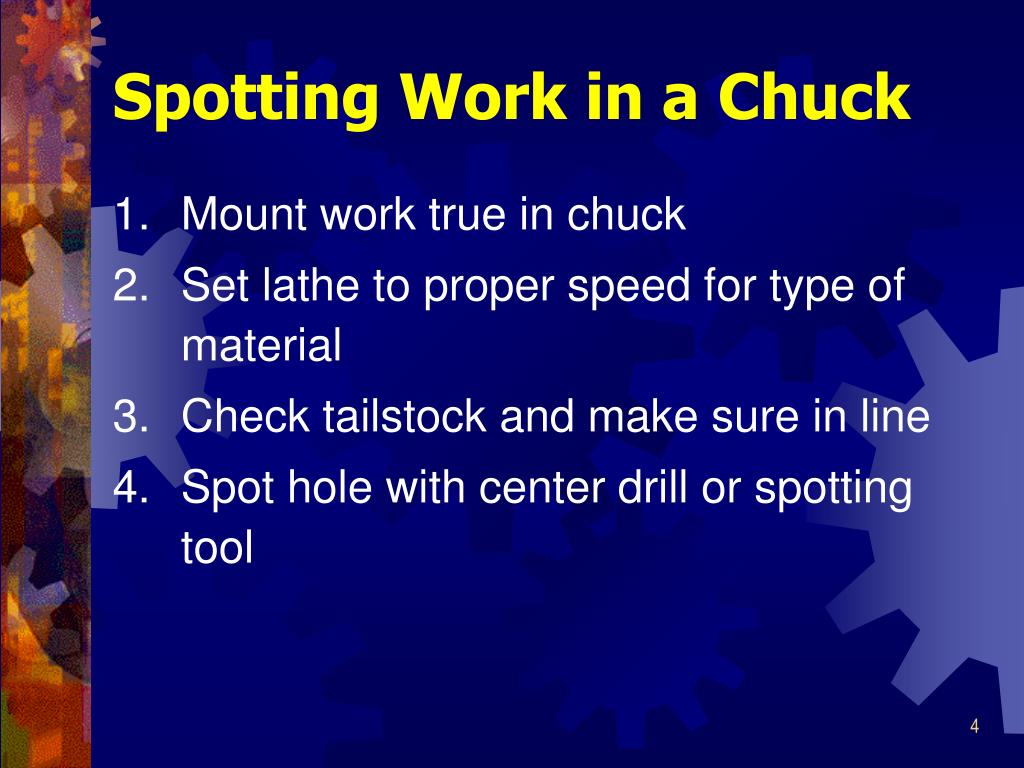 Spotting Work in a Chuck

1. Mount work true in chuck
2. Set lathe to proper speed for type of material
3. Check tailstock and make sure in line
4. Spot hole with center drill or spotting tool

4